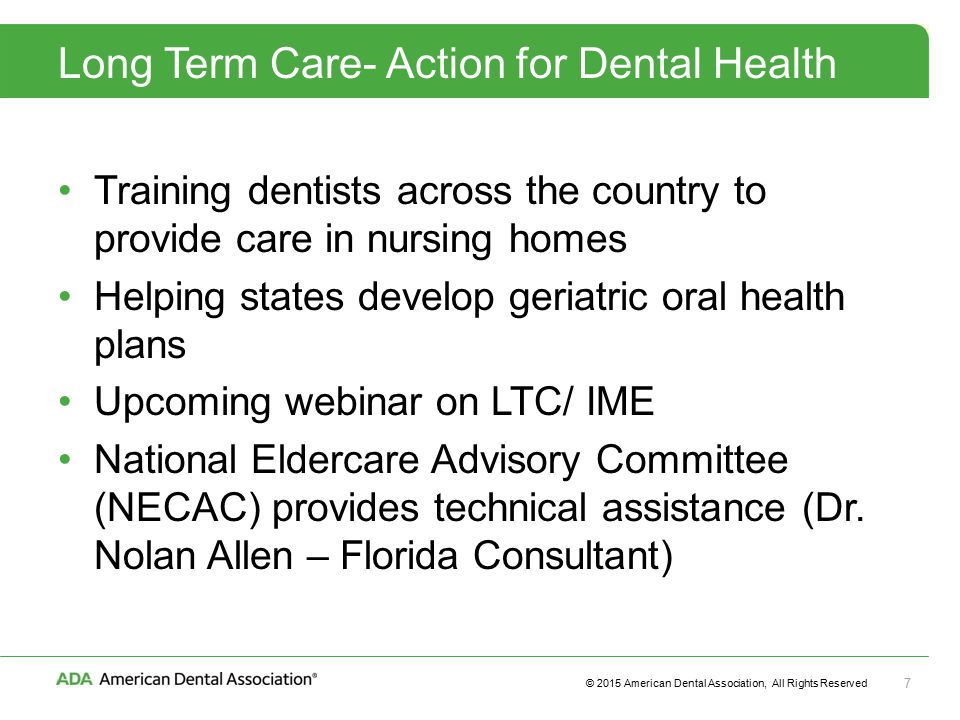 Long Term Care- Action for Dental Health

• Training dentists across the country to provide care in nursing homes
• Helping states develop geriatric oral health plans
• Upcoming webinar on LTC/ IME
• National Eldercare Advisory Committee (NECAC) provides technical assistance (Dr. Nolan Allen – Florida Consultant)

ADA American Dental Association®

© 2015 American Dental Association, All Rights Reserved

7